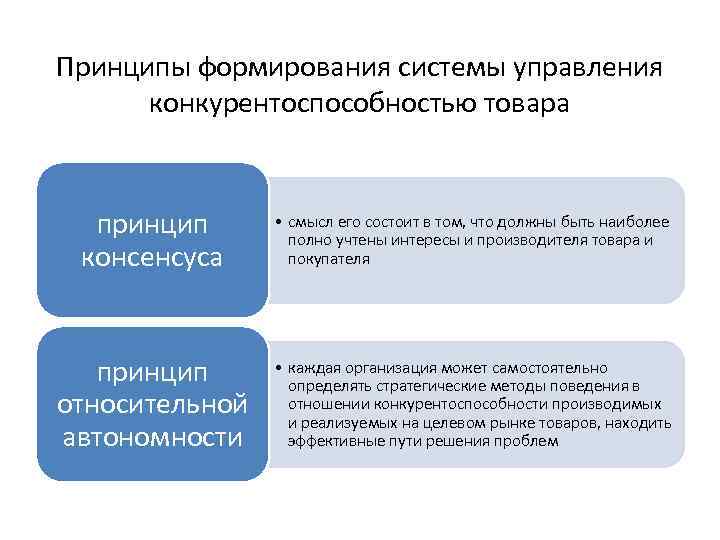 Принципы формирования системы управления конкурентоспособностью товара

принцип консенсуса

• смысл его состоит в том, что должны быть наиболее полно учтены интересы и производителя товара и покупателя

принцип относительной автономности

• каждая организация может самостоятельно определять стратегические методы поведения в отношении конкурентоспособности производимых и реализуемых на целевом рынке товаров, находить эффективные пути решения проблем